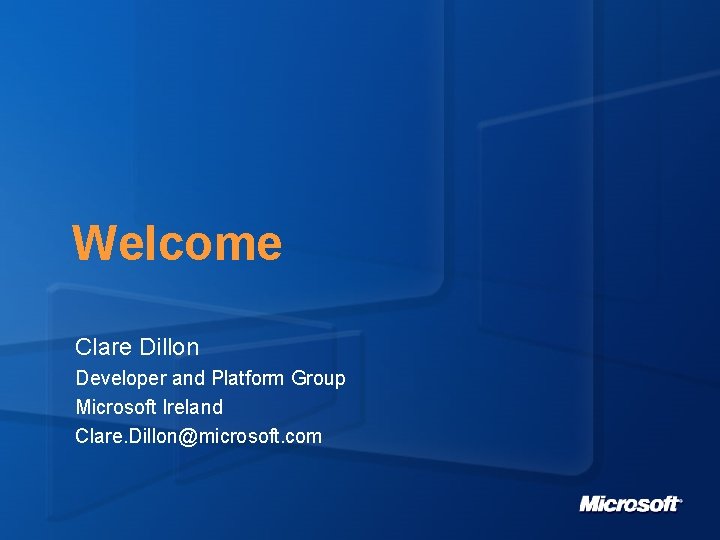 Welcome

Clare Dillon
Developer and Platform Group
Microsoft Ireland
Clare.Dillon@microsoft.com

Microsoft